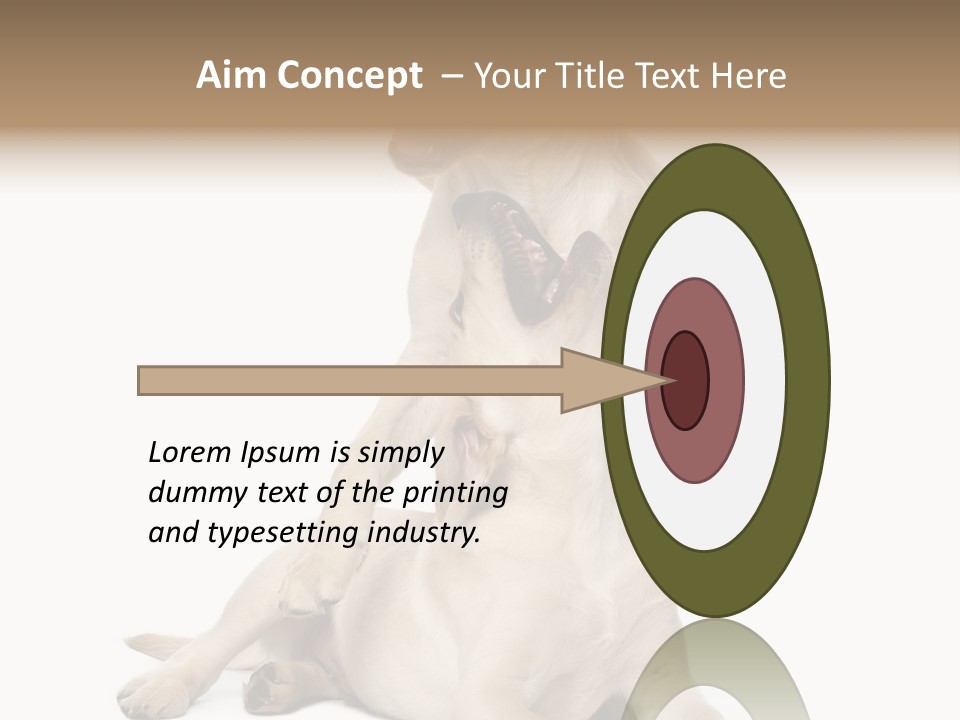 Aim Concept – Your Title Text Here

Lorem Ipsum is simply dummy text of the printing and typesetting industry.